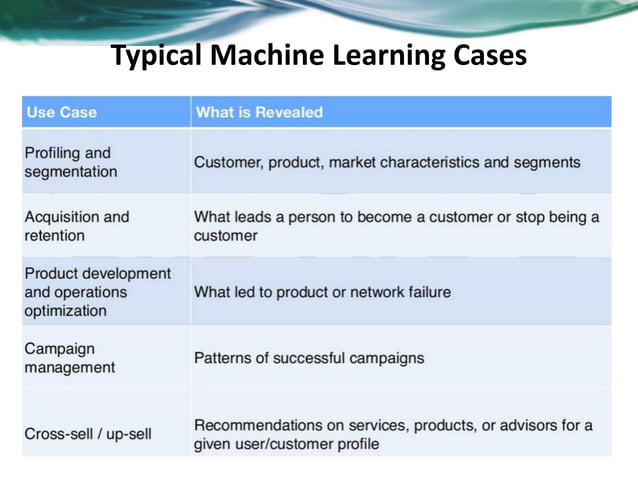 Typical Machine Learning Cases

| Use Case | What is Revealed |
|---|---|
| Profiling and segmentation | Customer, product, market characteristics and segments |
| Acquisition and retention | What leads a person to become a customer or stop being a customer |
| Product development and operations optimization | What led to product or network failure |
| Campaign management | Patterns of successful campaigns |
| Cross-sell / up-sell | Recommendations on services, products, or advisors for a given user/customer profile |